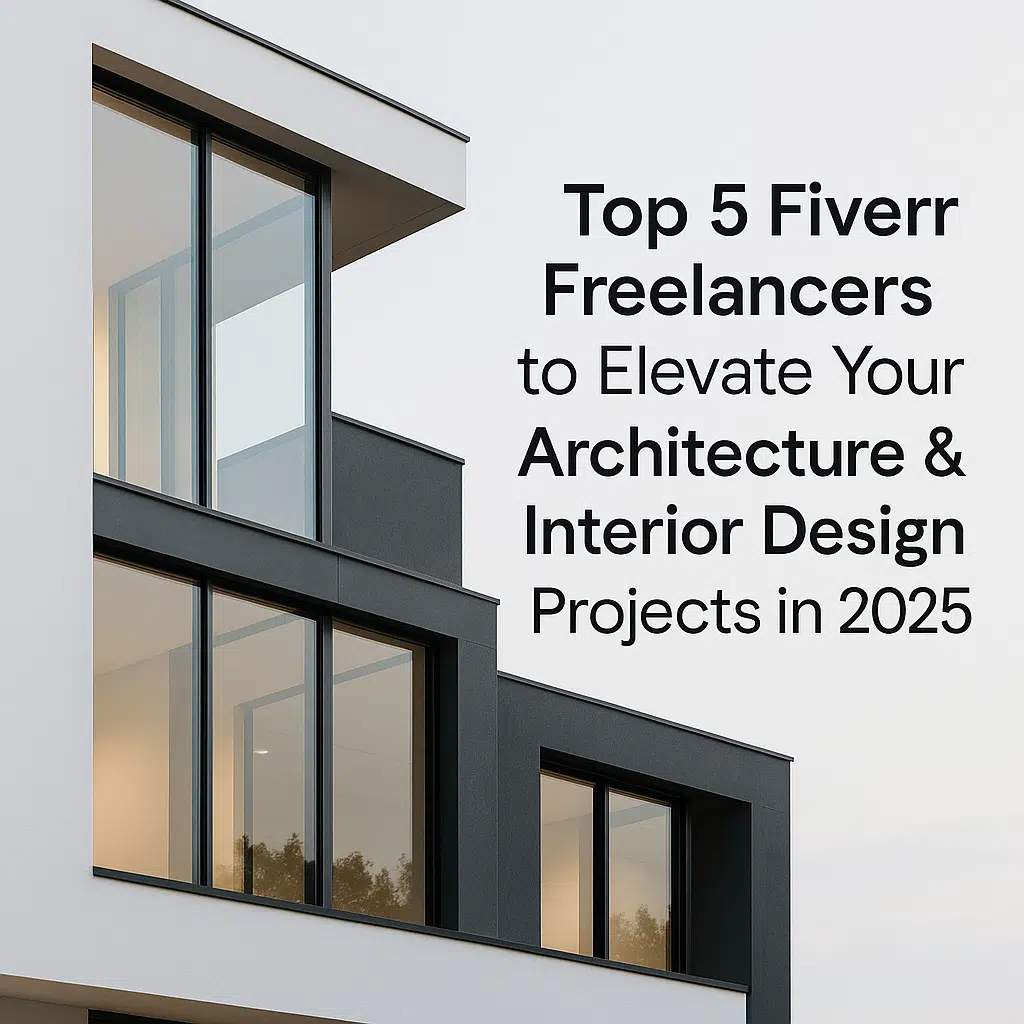 Top 5 Fiverr Freelancers to Elevate Your Architecture & Interior Design Projects in 2025